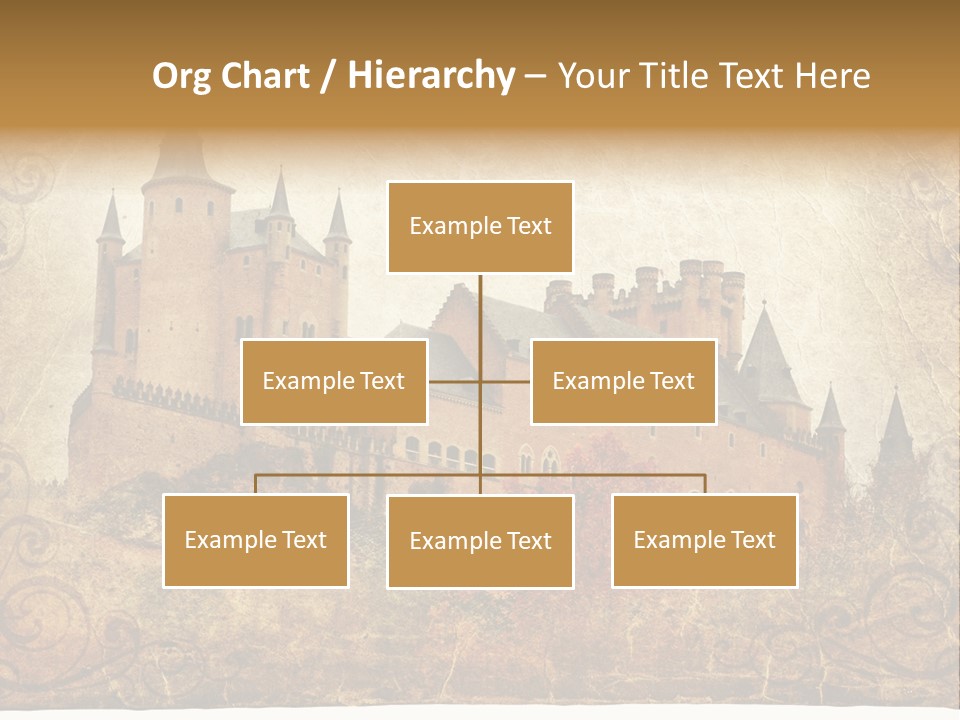 Org Chart / Hierarchy – Your Title Text Here

Example Text

Example Text

Example Text

Example Text

Example Text

Example Text